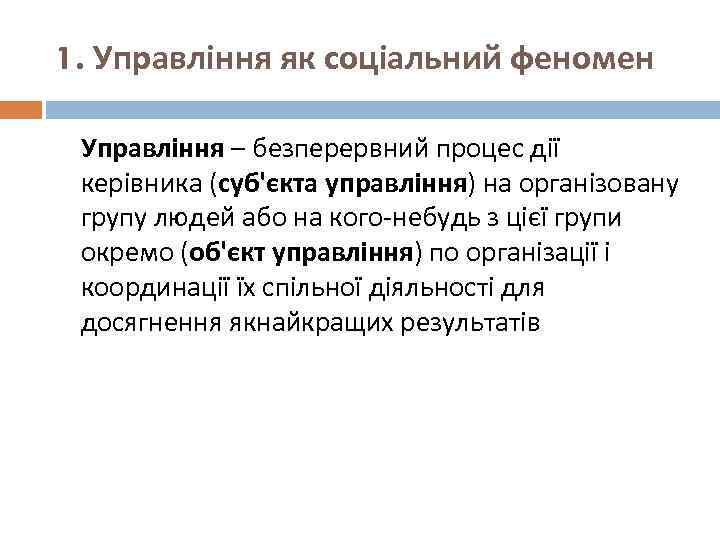 1. Управління як соціальний феномен

Управління – безперервний процес дії керівника (суб'єкта управління) на організовану групу людей або на кого-небудь з цієї групи окремо (об'єкт управління) по організації і координації їх спільної діяльності для досягнення якнайкращих результатів